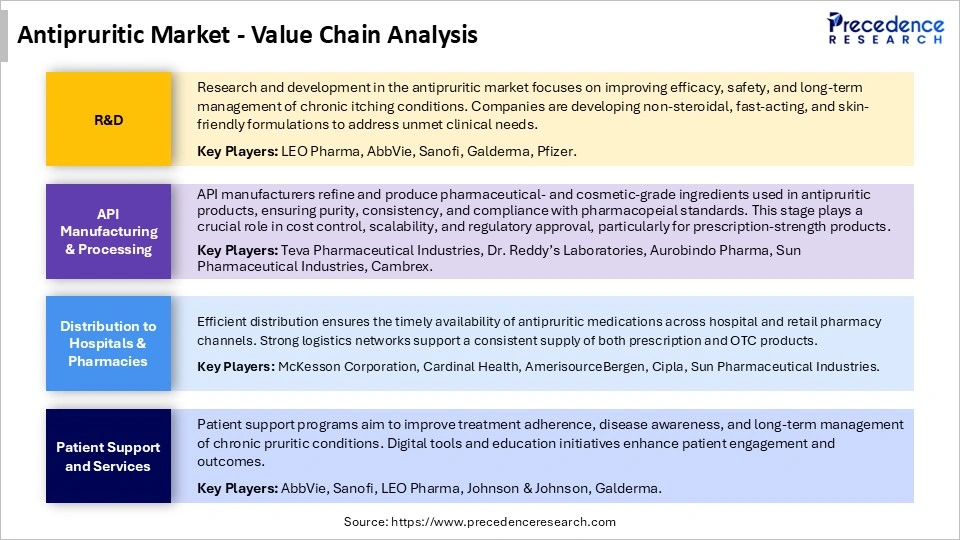 Antipruritic Market - Value Chain Analysis

Precedence RESEARCH

R&D

Research and development in the antipruritic market focuses on improving efficacy, safety, and long-term management of chronic itching conditions. Companies are developing non-steroidal, fast-acting, and skin-friendly formulations to address unmet clinical needs.

Key Players: LEO Pharma, AbbVie, Sanofi, Galderma, Pfizer.

API Manufacturing & Processing

API manufacturers refine and produce pharmaceutical- and cosmetic-grade ingredients used in antipruritic products, ensuring purity, consistency, and compliance with pharmacopeial standards. This stage plays a crucial role in cost control, scalability, and regulatory approval, particularly for prescription-strength products.

Key Players: Teva Pharmaceutical Industries, Dr. Reddy's Laboratories, Aurobindo Pharma, Sun Pharmaceutical Industries, Cambrex.

Distribution to Hospitals & Pharmacies

Efficient distribution ensures the timely availability of antipruritic medications across hospital and retail pharmacy channels. Strong logistics networks support a consistent supply of both prescription and OTC products.

Key Players: McKesson Corporation, Cardinal Health, AmerisourceBergen, Cipla, Sun Pharmaceutical Industries.

Patient Support and Services

Patient support programs aim to improve treatment adherence, disease awareness, and long-term management of chronic pruritic conditions. Digital tools and education initiatives enhance patient engagement and outcomes.

Key Players: AbbVie, Sanofi, LEO Pharma, Johnson & Johnson, Galderma.

Source: https://www.precedenceresearch.com